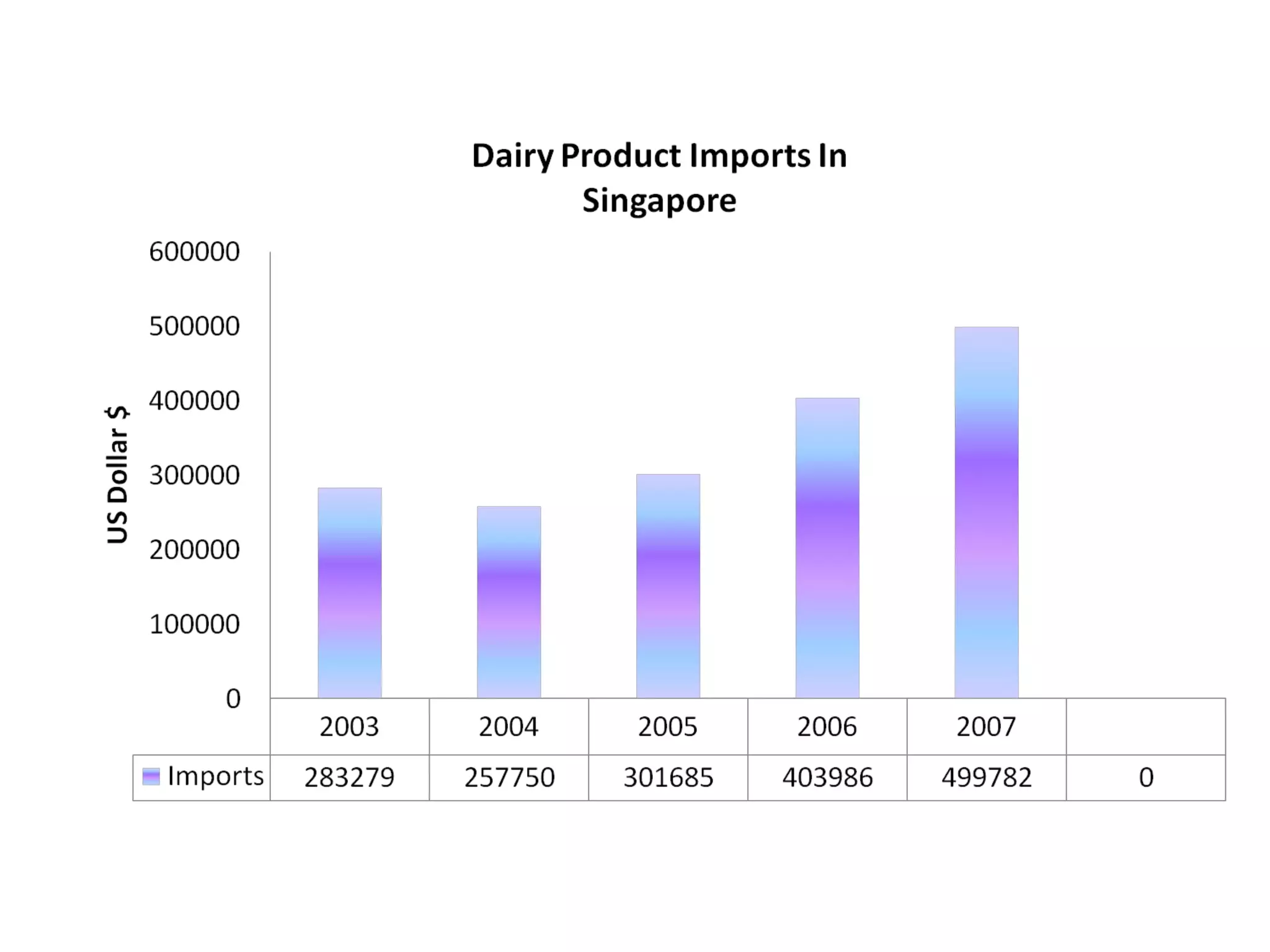 Dairy Product Imports In Singapore

US Dollar $

600000
500000
400000
300000
200000
100000
0

| | 2003 | 2004 | 2005 | 2006 | 2007 | |
|---|---|---|---|---|---|---|
| Imports | 283279 | 257750 | 301685 | 403986 | 499782 | 0 |